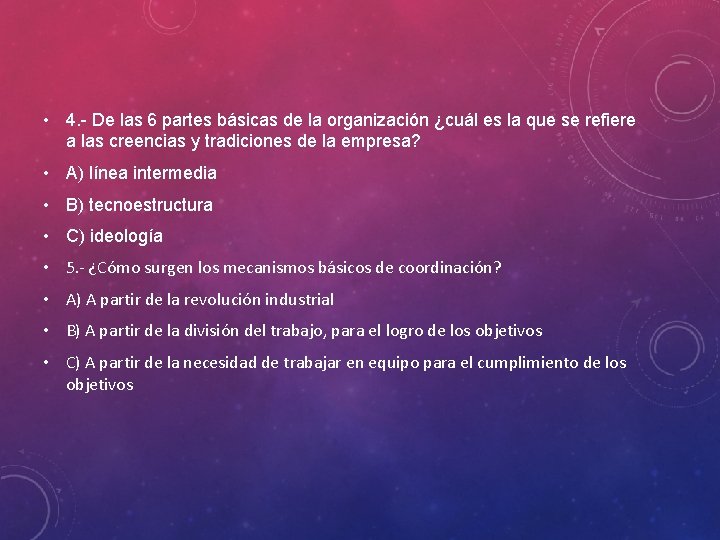 • 4.- De las 6 partes básicas de la organización ¿cuál es la que se refiere a las creencias y tradiciones de la empresa?

• A) línea intermedia

• B) tecnoestructura

• C) ideología

• 5.- ¿Cómo surgen los mecanismos básicos de coordinación?

• A) A partir de la revolución industrial

• B) A partir de la división del trabajo, para el logro de los objetivos

• C) A partir de la necesidad de trabajar en equipo para el cumplimiento de los objetivos